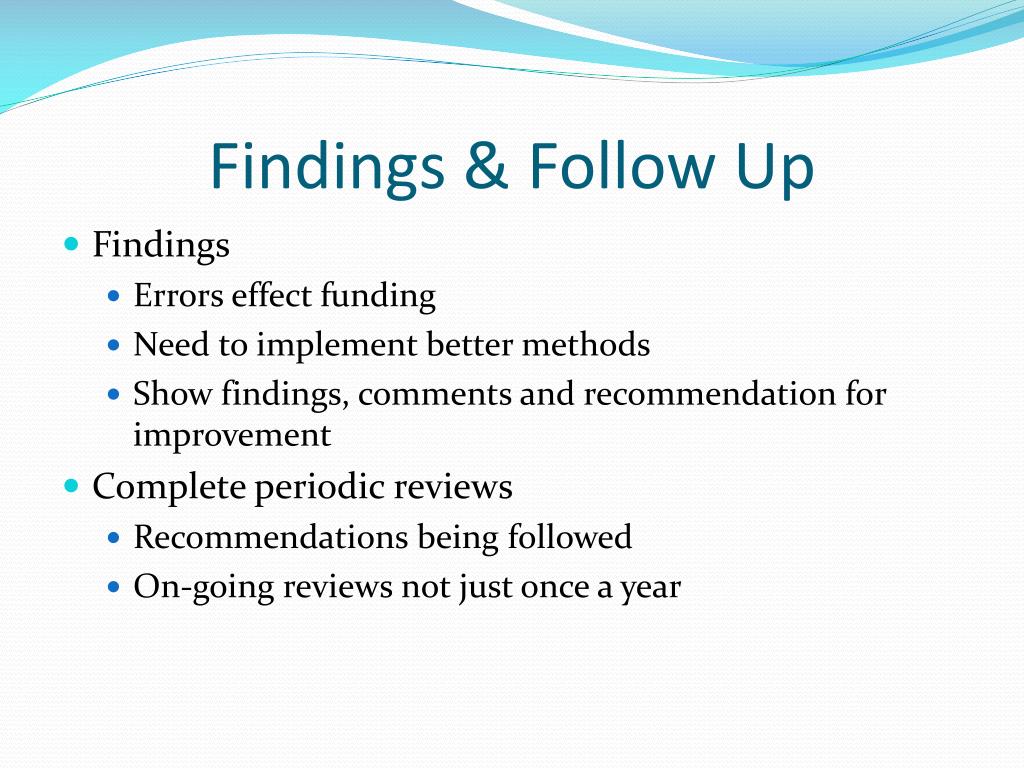 Findings & Follow Up

- Findings
  - Errors effect funding
  - Need to implement better methods
  - Show findings, comments and recommendation for improvement
- Complete periodic reviews
  - Recommendations being followed
  - On-going reviews not just once a year